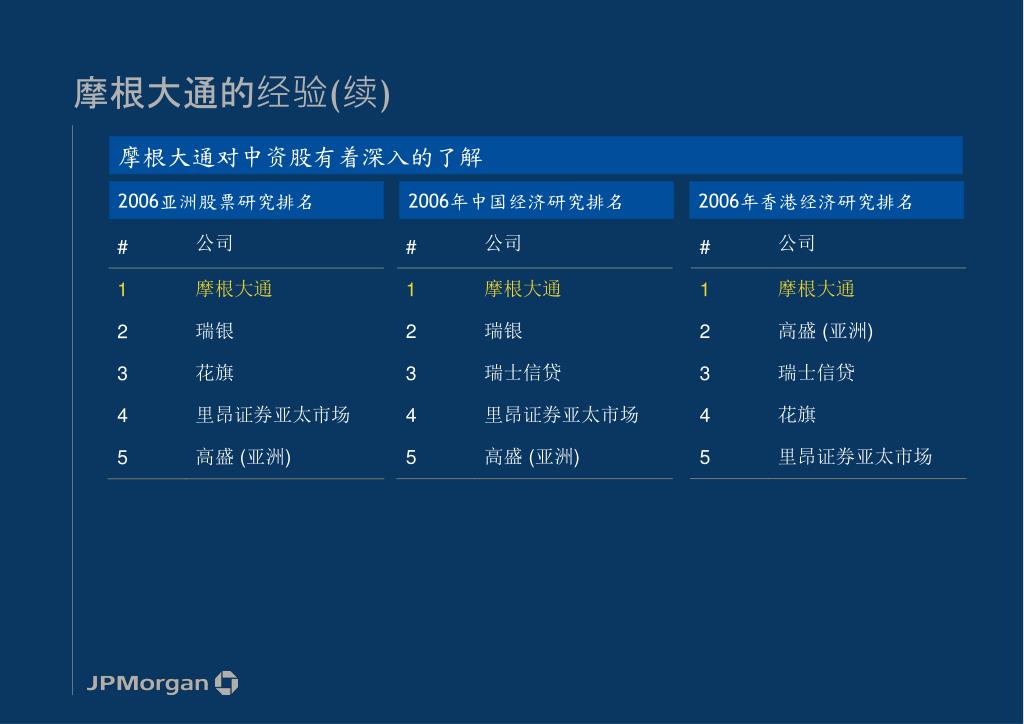 摩根大通的经验(续)

摩根大通对中资股有着深入的了解

2006亚洲股票研究排名

| # | 公司 |
|---|---|
| 1 | 摩根大通 |
| 2 | 瑞银 |
| 3 | 花旗 |
| 4 | 里昂证券亚太市场 |
| 5 | 高盛 (亚洲) |

2006年中国经济研究排名

| # | 公司 |
|---|---|
| 1 | 摩根大通 |
| 2 | 瑞银 |
| 3 | 瑞士信贷 |
| 4 | 里昂证券亚太市场 |
| 5 | 高盛 (亚洲) |

2006年香港经济研究排名

| # | 公司 |
|---|---|
| 1 | 摩根大通 |
| 2 | 高盛 (亚洲) |
| 3 | 瑞士信贷 |
| 4 | 花旗 |
| 5 | 里昂证券亚太市场 |

JPMorgan